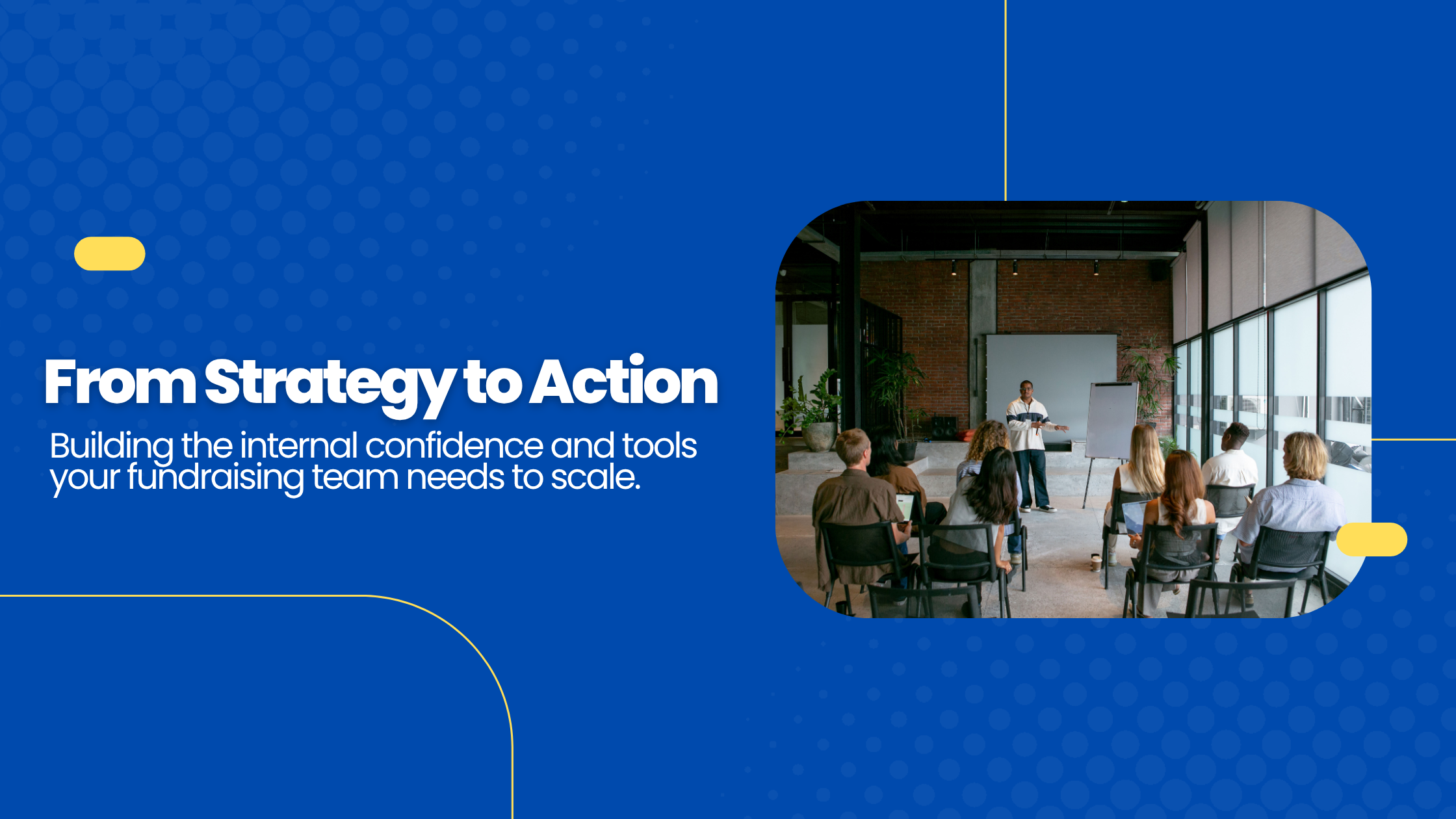 From Strategy to Action

Building the internal confidence and tools your fundraising team needs to scale.